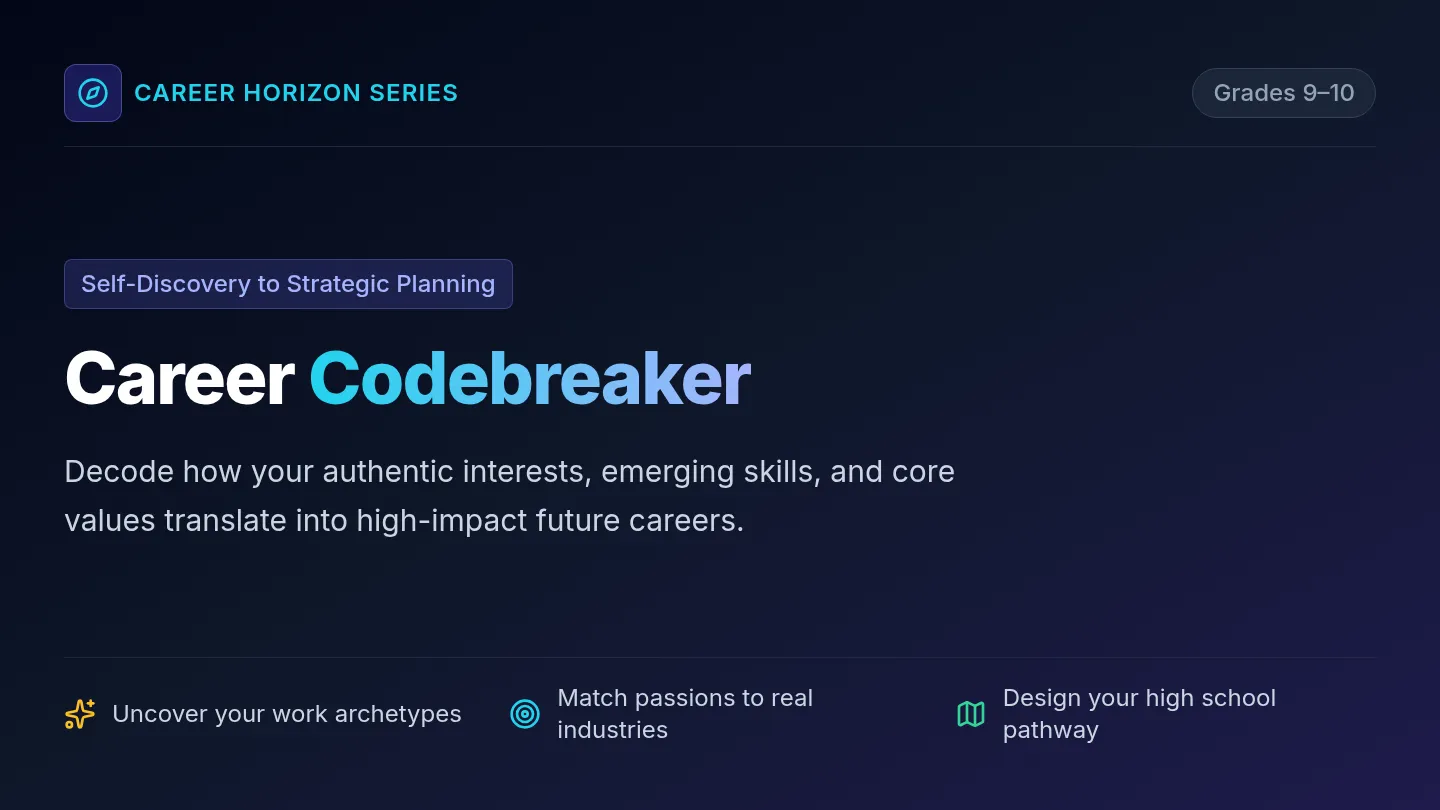 CAREER HORIZON SERIES

Grades 9–10

Self-Discovery to Strategic Planning

Career Codebreaker

Decode how your authentic interests, emerging skills, and core values translate into high-impact future careers.

Uncover your work archetypes

Match passions to real industries

Design your high school pathway